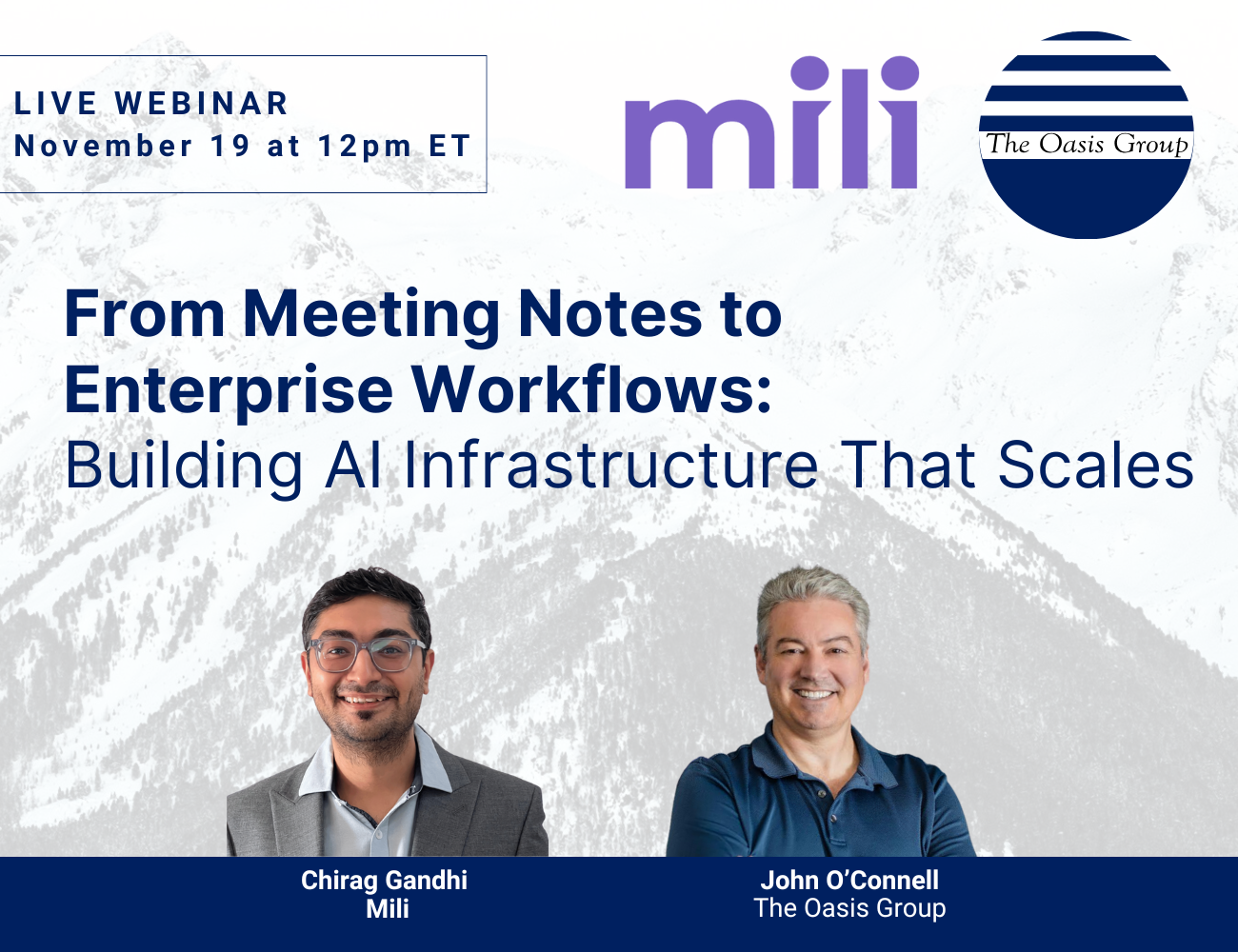 LIVE WEBINAR
November 19 at 12pm ET

mili

The Oasis Group

From Meeting Notes to Enterprise Workflows:
Building AI Infrastructure That Scales

Chirag Gandhi
Mili

John O'Connell
The Oasis Group